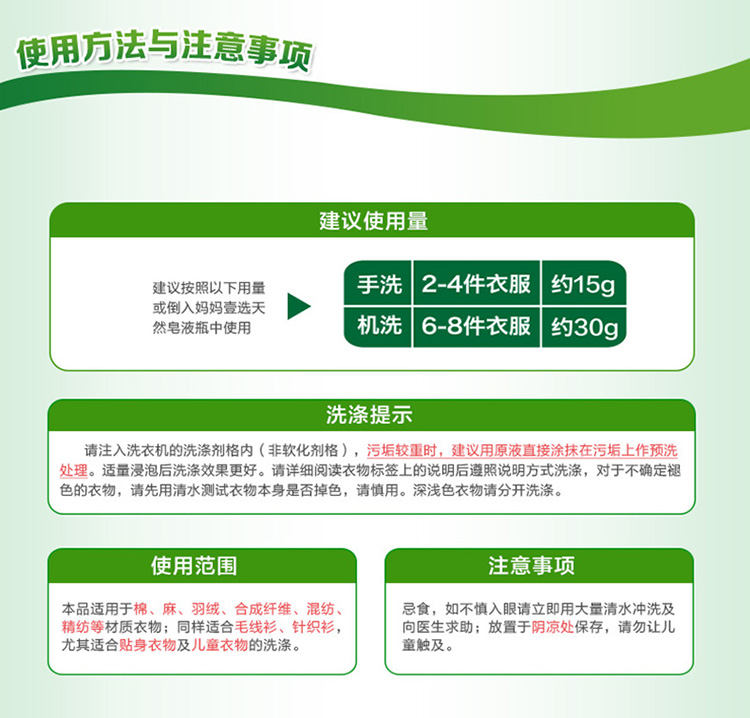 使用方法与注意事项

建议使用量

建议按照以下用量或倒入妈妈壹选天然皂液瓶中使用

| 手洗 | 2-4件衣服 | 约15g |
|---|---|---|
| 机洗 | 6-8件衣服 | 约30g |

洗涤提示

请注入洗衣机的洗涤剂格内（非软化剂格），污垢较重时，建议用原液直接涂抹在污垢上作预洗处理。适量浸泡后洗涤效果更好。请详细阅读衣物标签上的说明后遵照说明方式洗涤，对于不确定褪色的衣物，请先用清水测试衣物本身是否掉色，请慎用。深浅色衣物请分开洗涤。

使用范围

本品适用于棉、麻、羽绒、合成纤维、混纺、精纺等材质衣物；同样适合毛线衫、针织衫，尤其适合贴身衣物及儿童衣物的洗涤。

注意事项

忌食，如不慎入眼请立即用大量清水冲洗及向医生求助；放置于阴凉处保存，请勿让儿童触及。